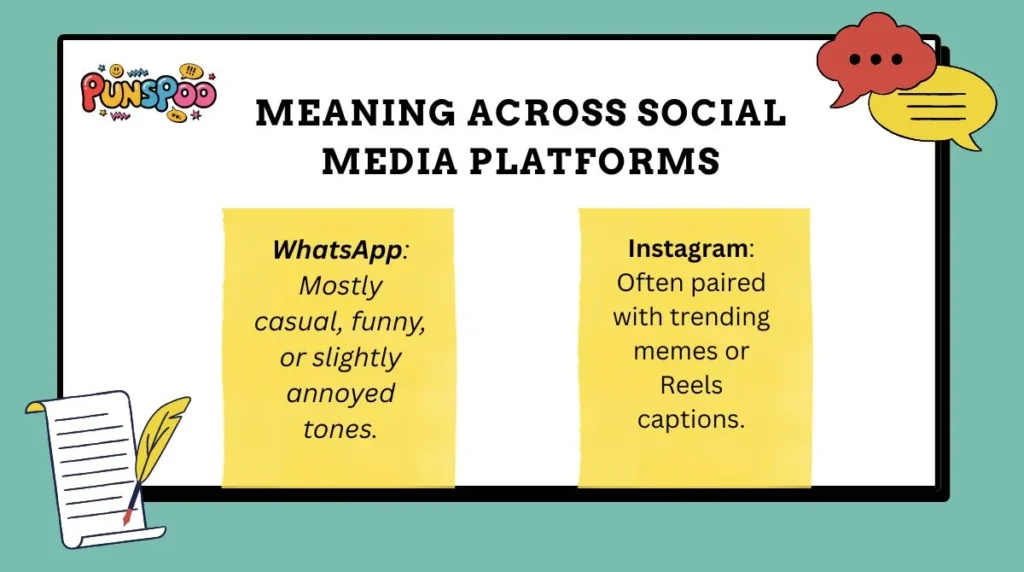 PUNSPOO

MEANING ACROSS SOCIAL MEDIA PLATFORMS

WhatsApp: Mostly casual, funny, or slightly annoyed tones.

Instagram: Often paired with trending memes or Reels captions.